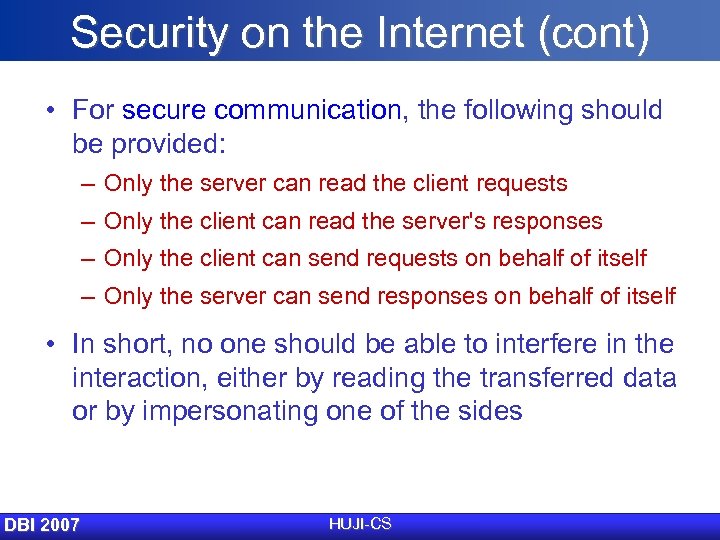 Security on the Internet (cont)

• For secure communication, the following should be provided:

– Only the server can read the client requests

– Only the client can read the server's responses

– Only the client can send requests on behalf of itself

– Only the server can send responses on behalf of itself

• In short, no one should be able to interfere in the interaction, either by reading the transferred data or by impersonating one of the sides

DBI 2007

HUJI-CS